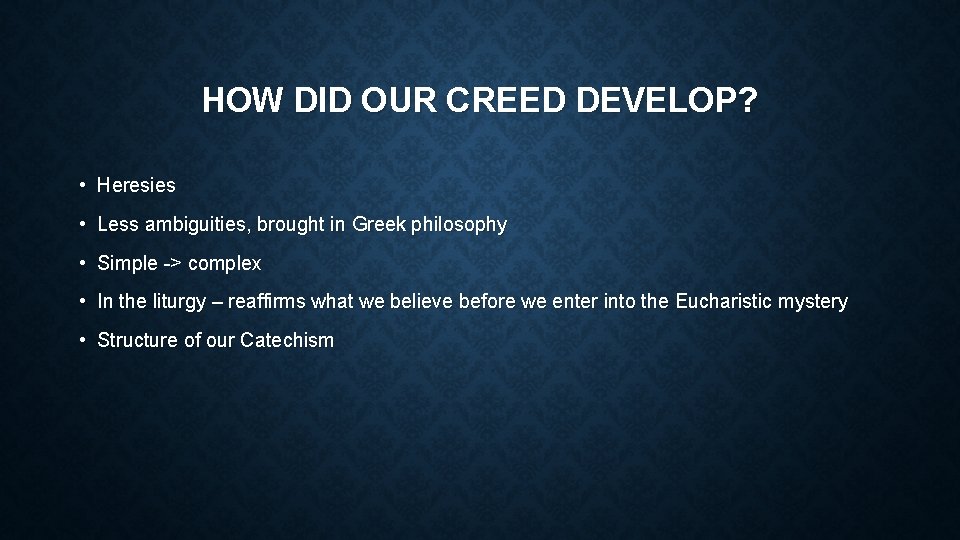 HOW DID OUR CREED DEVELOP?

• Heresies

• Less ambiguities, brought in Greek philosophy

• Simple -> complex

• In the liturgy – reaffirms what we believe before we enter into the Eucharistic mystery

• Structure of our Catechism